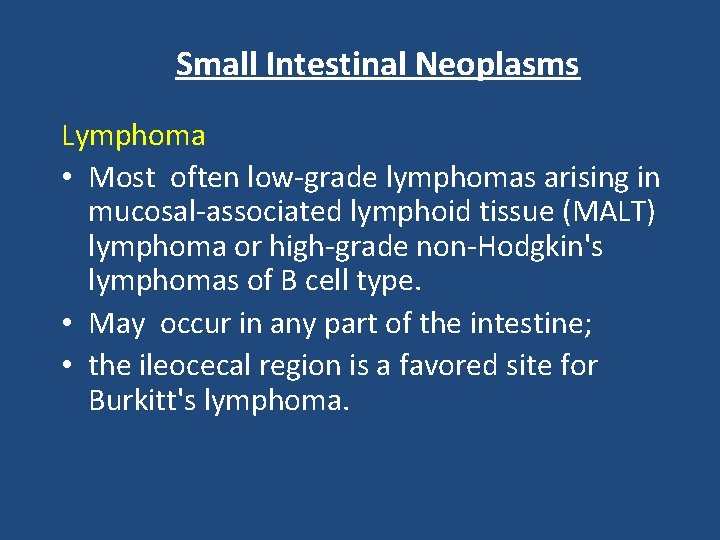 Small Intestinal Neoplasms

Lymphoma

• Most often low-grade lymphomas arising in mucosal-associated lymphoid tissue (MALT) lymphoma or high-grade non-Hodgkin's lymphomas of B cell type.

• May occur in any part of the intestine;

• the ileocecal region is a favored site for Burkitt's lymphoma.